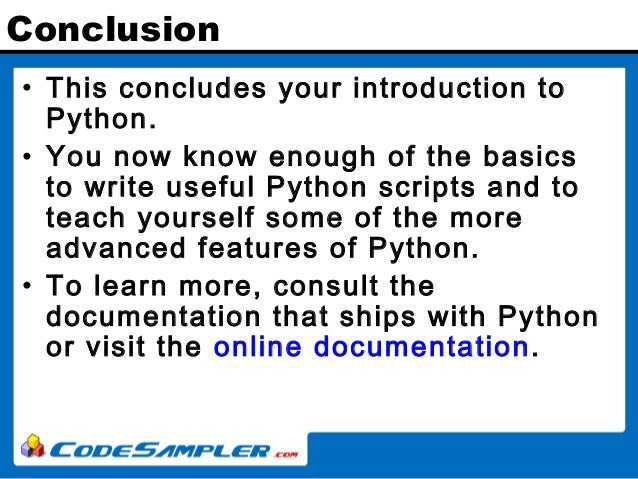 Conclusion

• This concludes your introduction to Python.

• You now know enough of the basics to write useful Python scripts and to teach yourself some of the more advanced features of Python.

• To learn more, consult the documentation that ships with Python or visit the online documentation.

CODESAMPLER.com